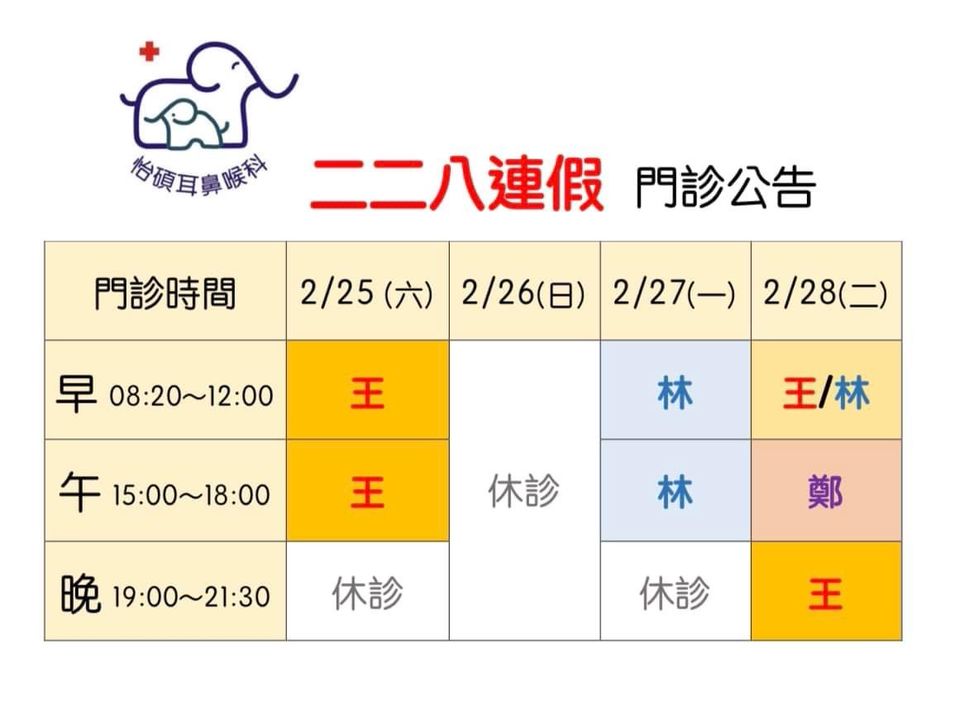 怡碩耳鼻喉科

二二八連假 門診公告

| 門診時間 | 2/25 (六) | 2/26(日) | 2/27(一) | 2/28(二) |
|---|---|---|---|---|
| 早 08:20～12:00 | 王 | 休診 | 林 | 王/林 |
| 午 15:00～18:00 | 王 | 休診 | 林 | 鄭 |
| 晚 19:00～21:30 | 休診 | 休診 | 休診 | 王 |